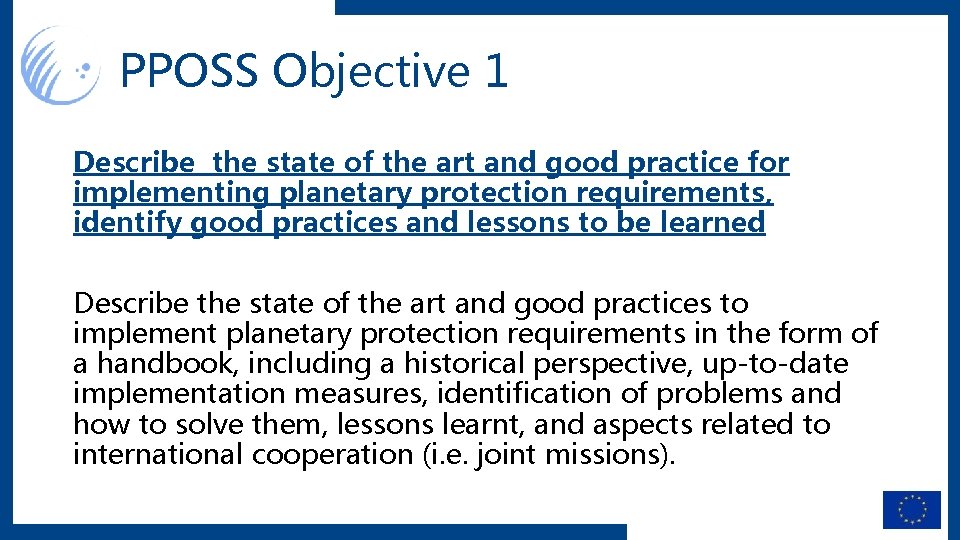 PPOSS Objective 1

Describe  the state of the art and good practice for implementing planetary protection requirements, identify good practices and lessons to be learned

Describe the state of the art and good practices to implement planetary protection requirements in the form of a handbook, including a historical perspective, up-to-date implementation measures, identification of problems and how to solve them, lessons learnt, and aspects related to international cooperation (i.e. joint missions).